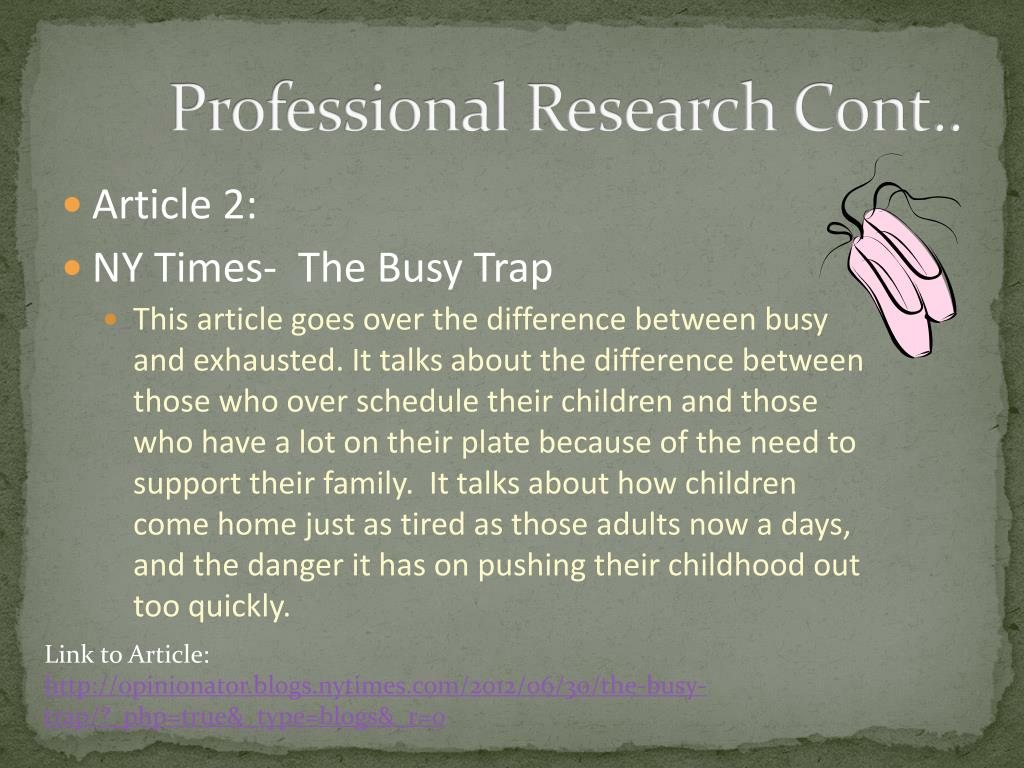 Professional Research Cont..

Article 2:

NY Times- The Busy Trap

This article goes over the difference between busy and exhausted. It talks about the difference between those who over schedule their children and those who have a lot on their plate because of the need to support their family. It talks about how children come home just as tired as those adults now a days, and the danger it has on pushing their childhood out too quickly.

Link to Article:
http://opinionator.blogs.nytimes.com/2012/06/30/the-busy-trap/?_php=true&_type=blogs&_r=0